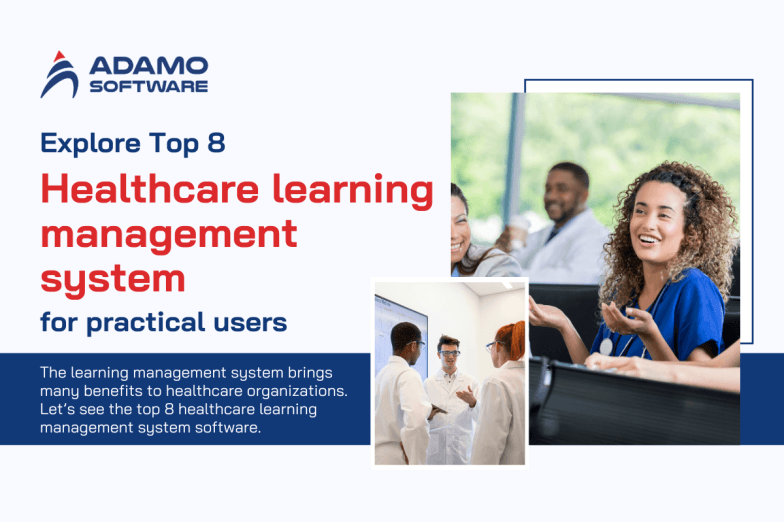 ADAMO SOFTWARE

Explore Top 8

Healthcare learning management system

for practical users

The learning management system brings many benefits to healthcare organizations. Let's see the top 8 healthcare learning management system software.